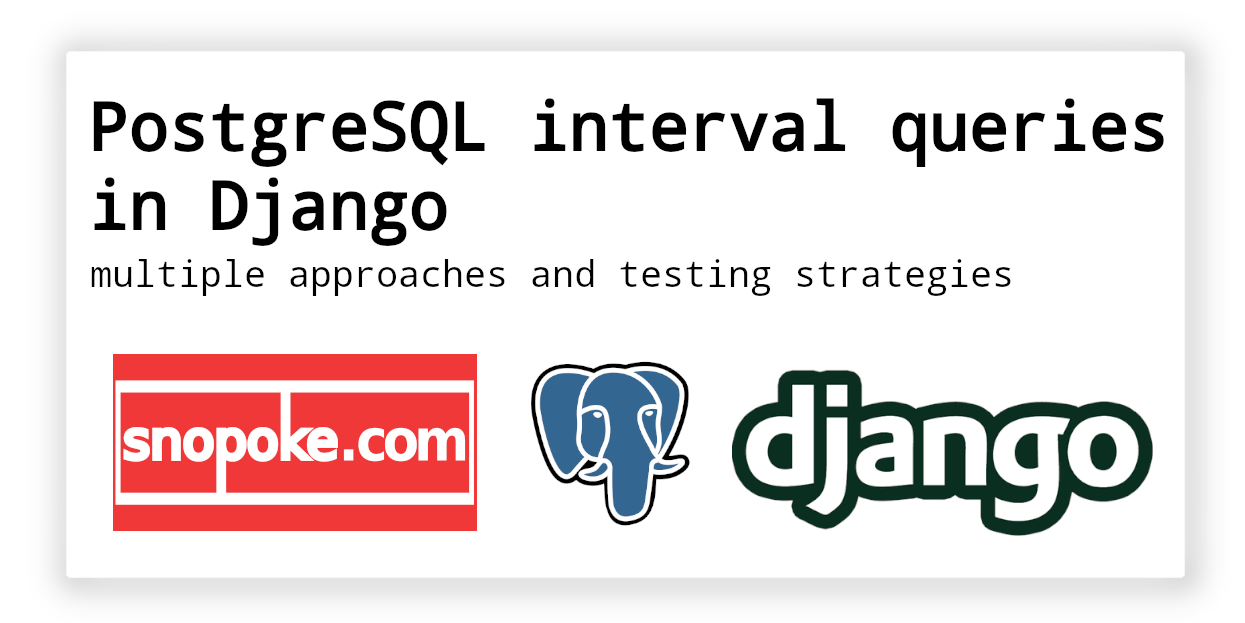 PostgreSQL interval queries in Django

multiple approaches and testing strategies

snopoke.com

django